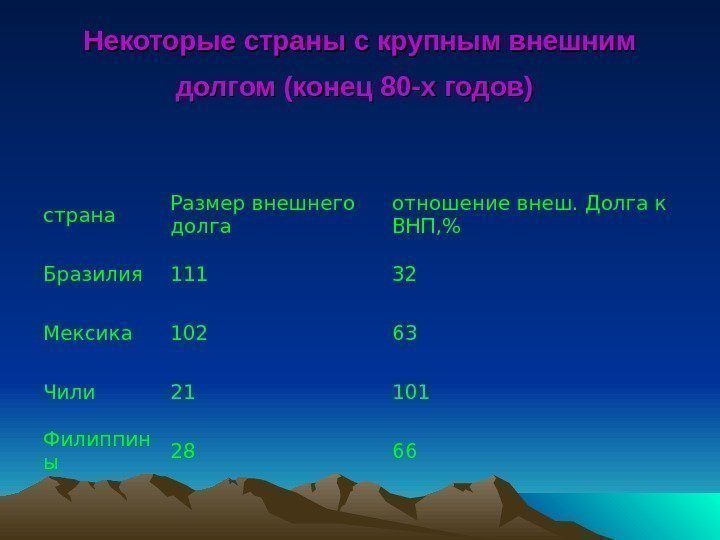 Некоторые страны с крупным внешним долгом (конец 80-х годов)

| страна | Размер внешнего долга | отношение внеш. Долга к ВНП,% |
|---|---|---|
| Бразилия | 111 | 32 |
| Мексика | 102 | 63 |
| Чили | 21 | 101 |
| Филиппины | 28 | 66 |